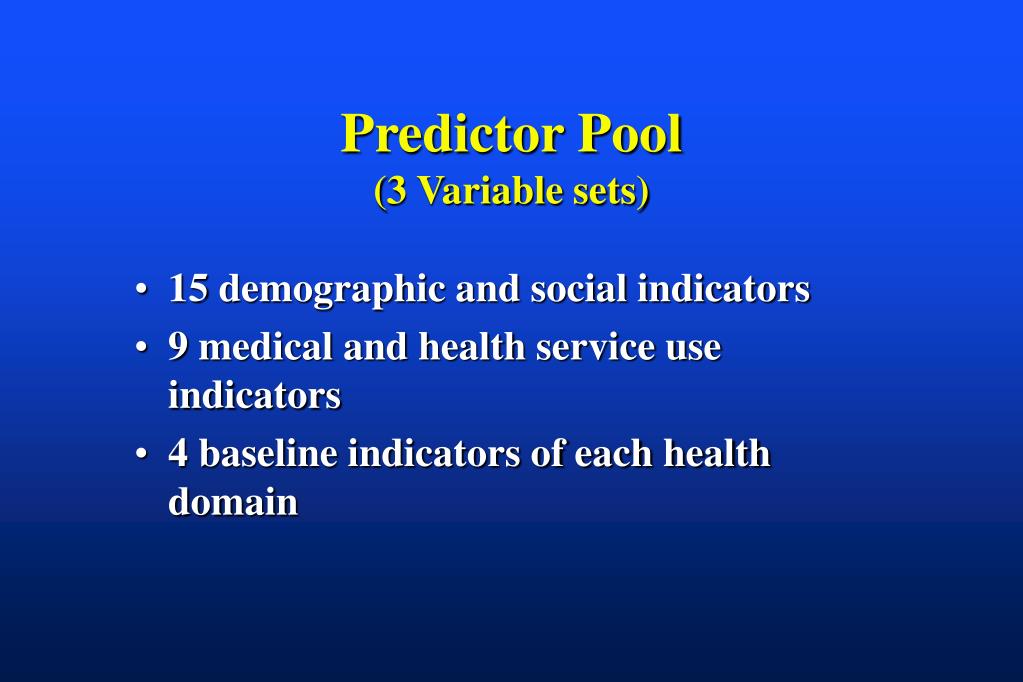 Predictor Pool
(3 Variable sets)

• 15 demographic and social indicators
• 9 medical and health service use indicators
• 4 baseline indicators of each health domain